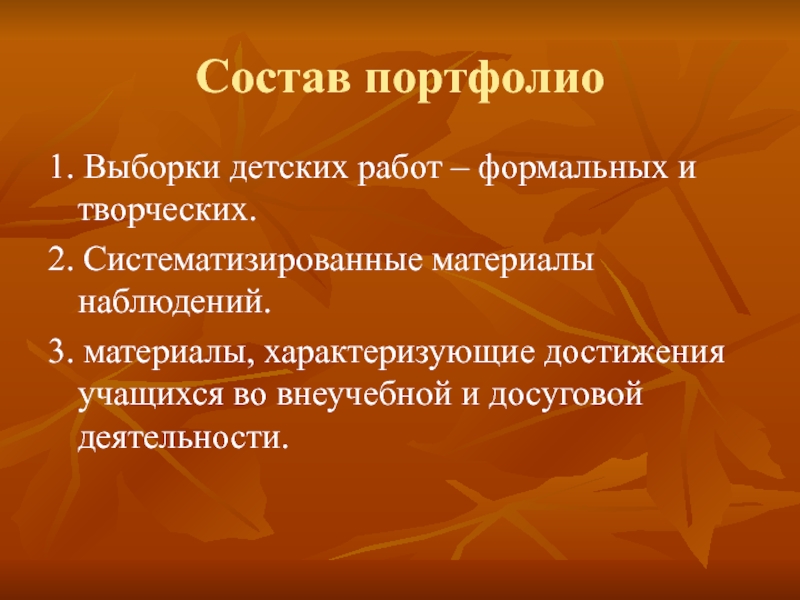 Состав портфолио

1. Выборки детских работ – формальных и творческих.

2. Систематизированные материалы наблюдений.

3. материалы, характеризующие достижения учащихся во внеучебной и досуговой деятельности.